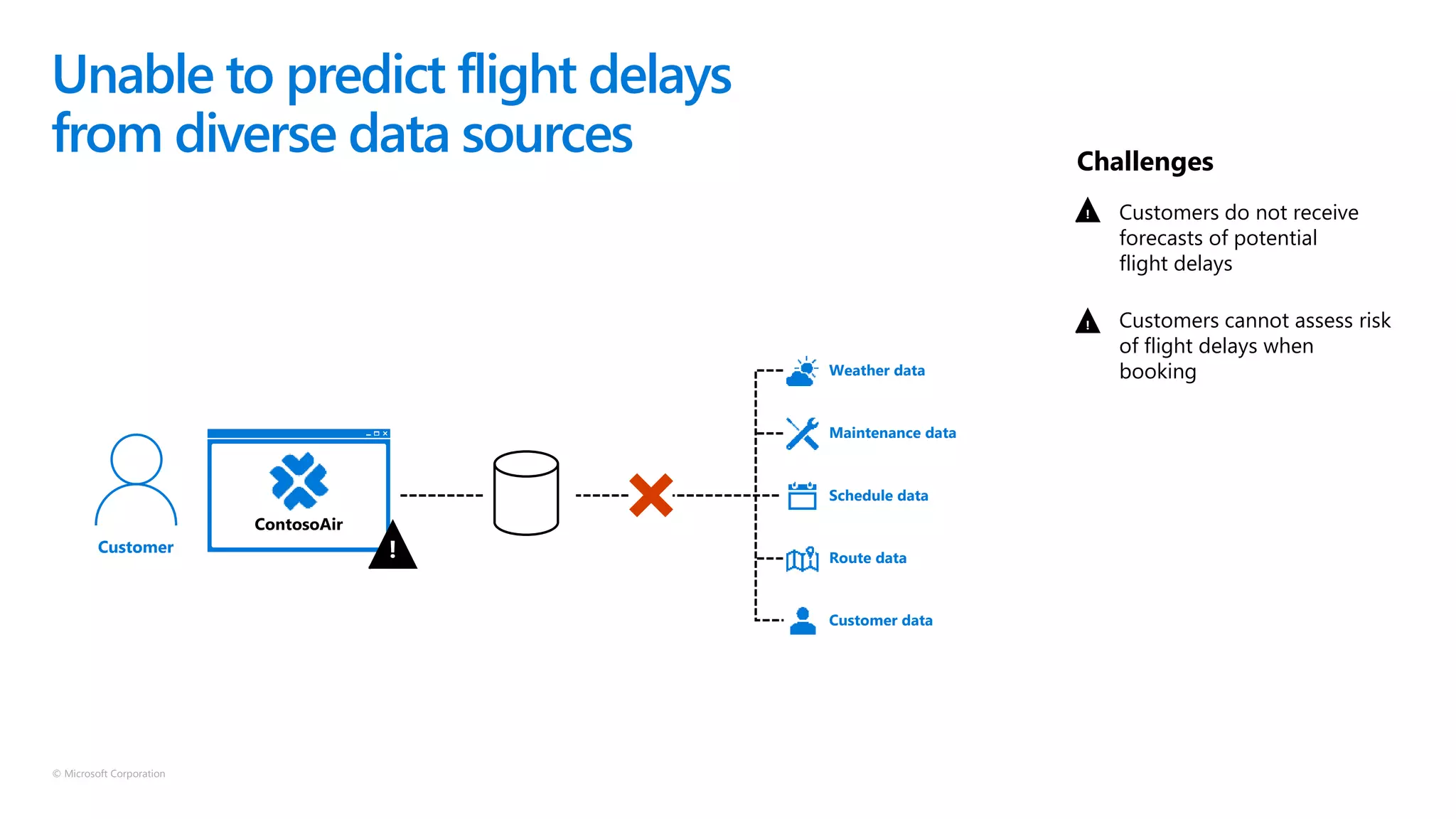 Unable to predict flight delays from diverse data sources

Challenges

Customers do not receive forecasts of potential flight delays

Customers cannot assess risk of flight delays when booking

Customer

ContosoAir

Weather data

Maintenance data

Schedule data

Route data

Customer data

© Microsoft Corporation